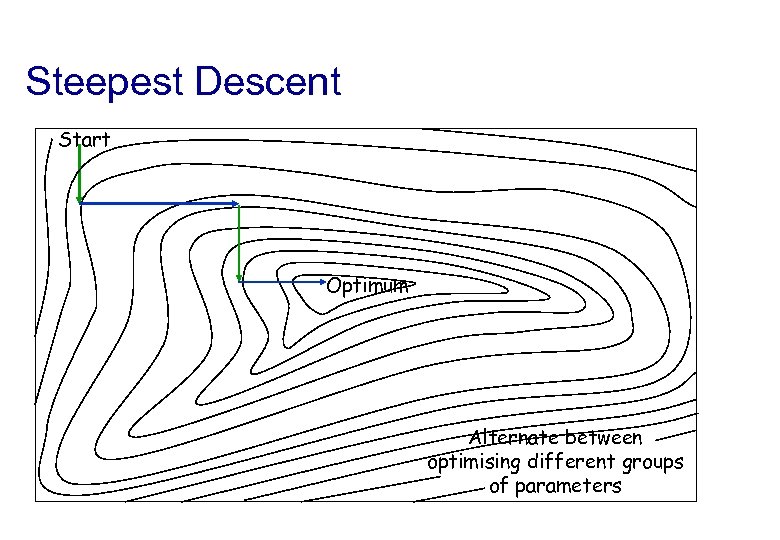 Steepest Descent

Start

Optimum

Alternate between optimising different groups of parameters